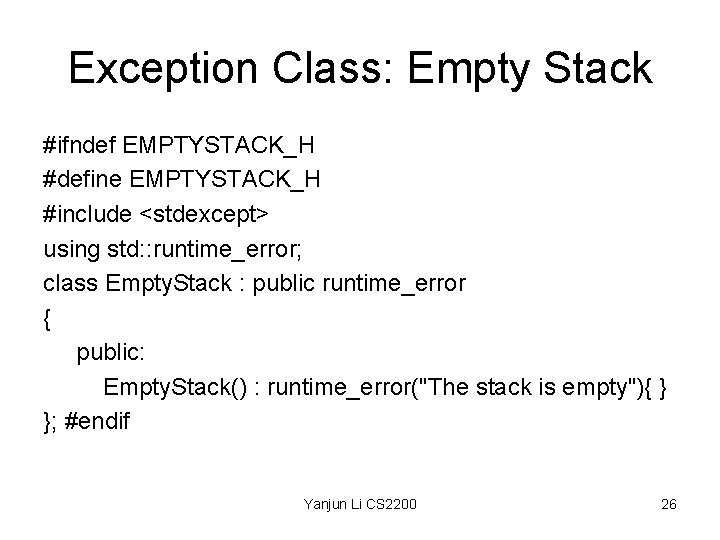 Exception Class: Empty Stack

#ifndef EMPTYSTACK_H
#define EMPTYSTACK_H
#include <stdexcept>
using std::runtime_error;
class EmptyStack : public runtime_error
{
public:
EmptyStack() : runtime_error("The stack is empty"){ }
}; #endif

Yanjun Li CS2200

26